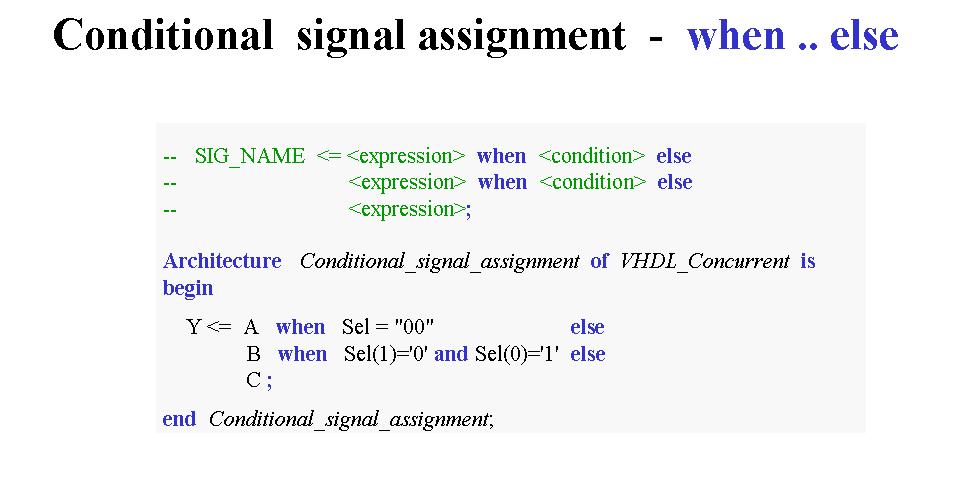 Conditional signal assignment - when .. else

-- SIG_NAME <= <expression> when <condition> else
-- <expression> when <condition> else
-- <expression>;

Architecture Conditional_signal_assignment of VHDL_Concurrent is
begin

Y <= A when Sel = "00" else
B when Sel(1)='0' and Sel(0)='1' else
C ;

end Conditional_signal_assignment;